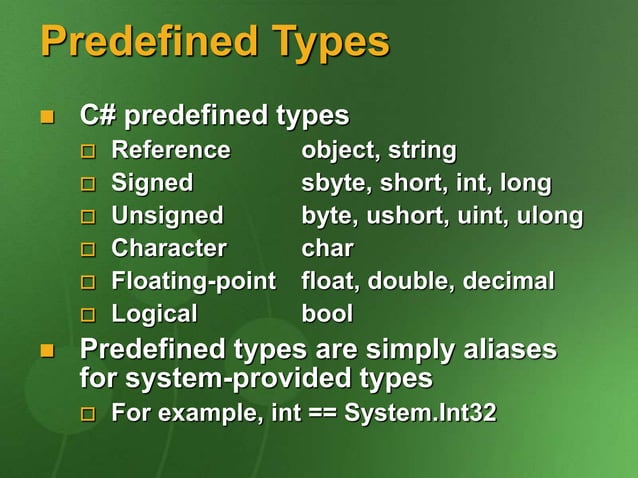 Predefined Types

C# predefined types

Reference object, string

Signed sbyte, short, int, long

Unsigned byte, ushort, uint, ulong

Character char

Floating-point float, double, decimal

Logical bool

Predefined types are simply aliases for system-provided types

For example, int == System.Int32